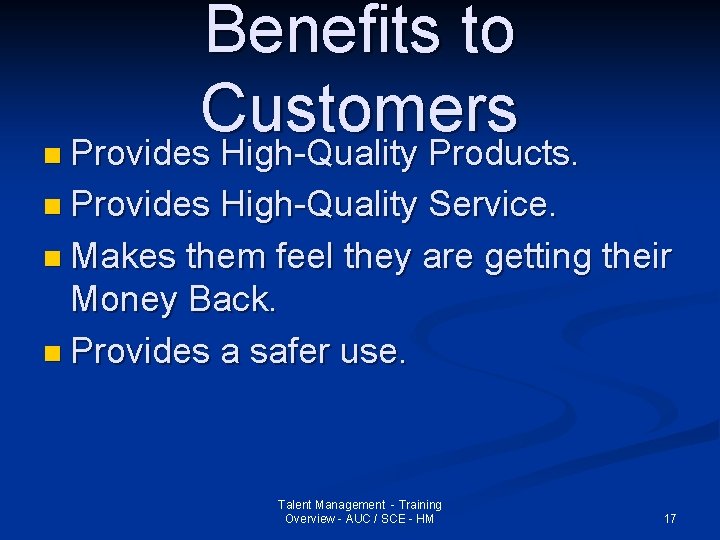 Benefits to Customers

Provides High-Quality Products.

Provides High-Quality Service.

Makes them feel they are getting their Money Back.

Provides a safer use.

Talent Management - Training Overview - AUC / SCE - HM

17